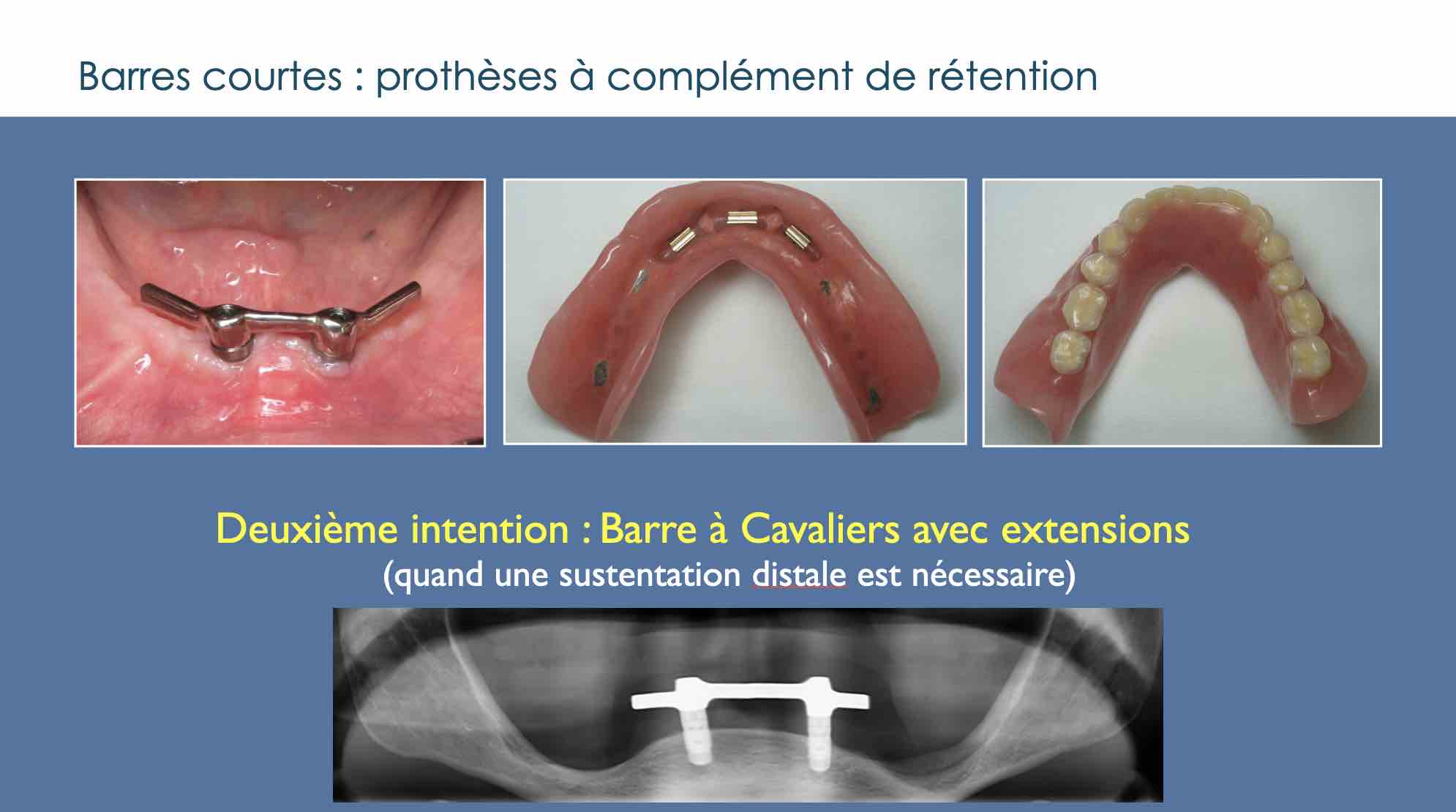 Barres courtes : prothèses à complément de rétention

Deuxième intention : Barre à Cavaliers avec extensions
(quand une sustentation distale est nécessaire)